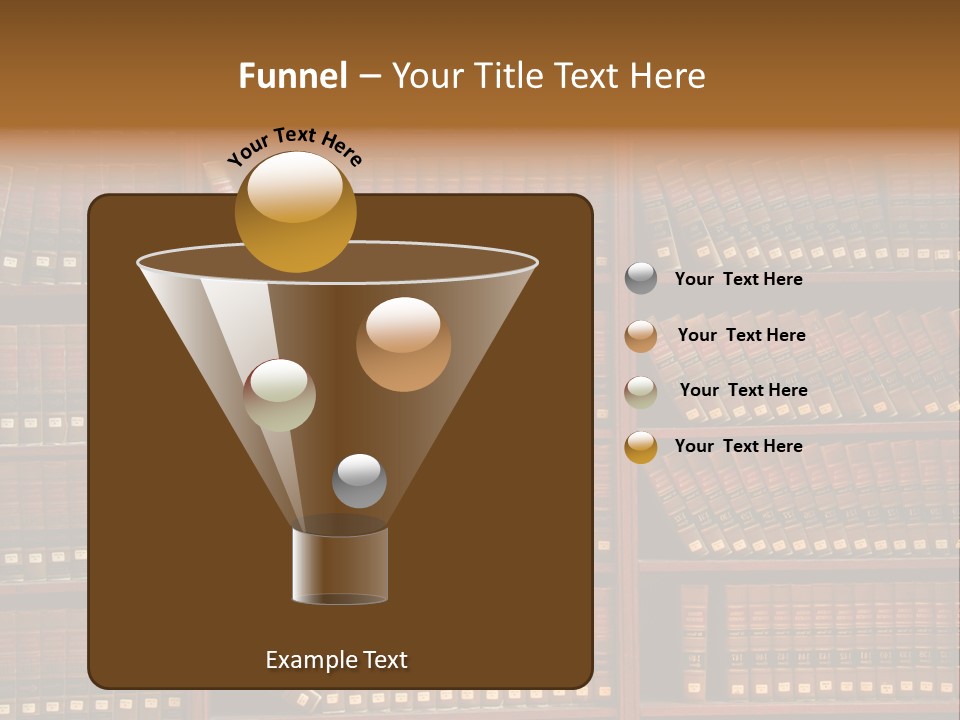 Funnel – Your Title Text Here

Your Text Here

Your Text Here

Your Text Here

Your Text Here

Your Text Here

Example Text